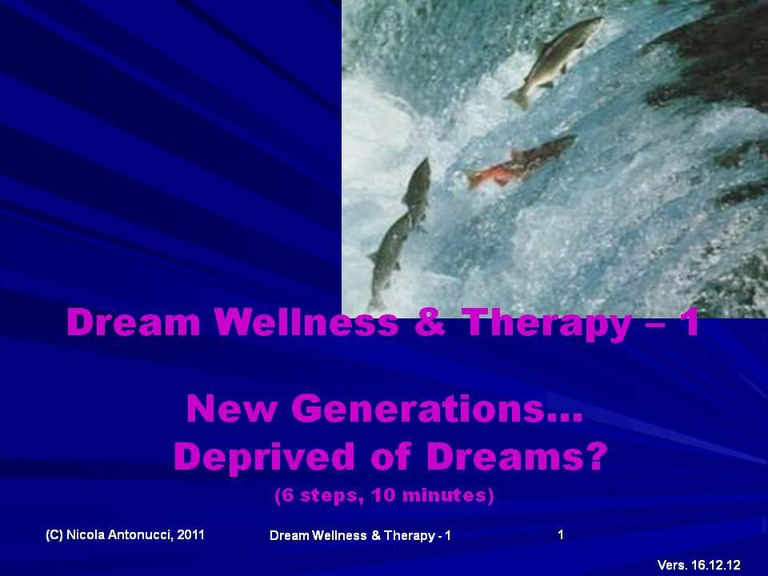 Dream Wellness & Therapy – 1

New Generations...
Deprived of Dreams?

(6 steps, 10 minutes)

(C) Nicola Antonucci, 2011

Dream Wellness & Therapy - 1

1

Vers. 16.12.12